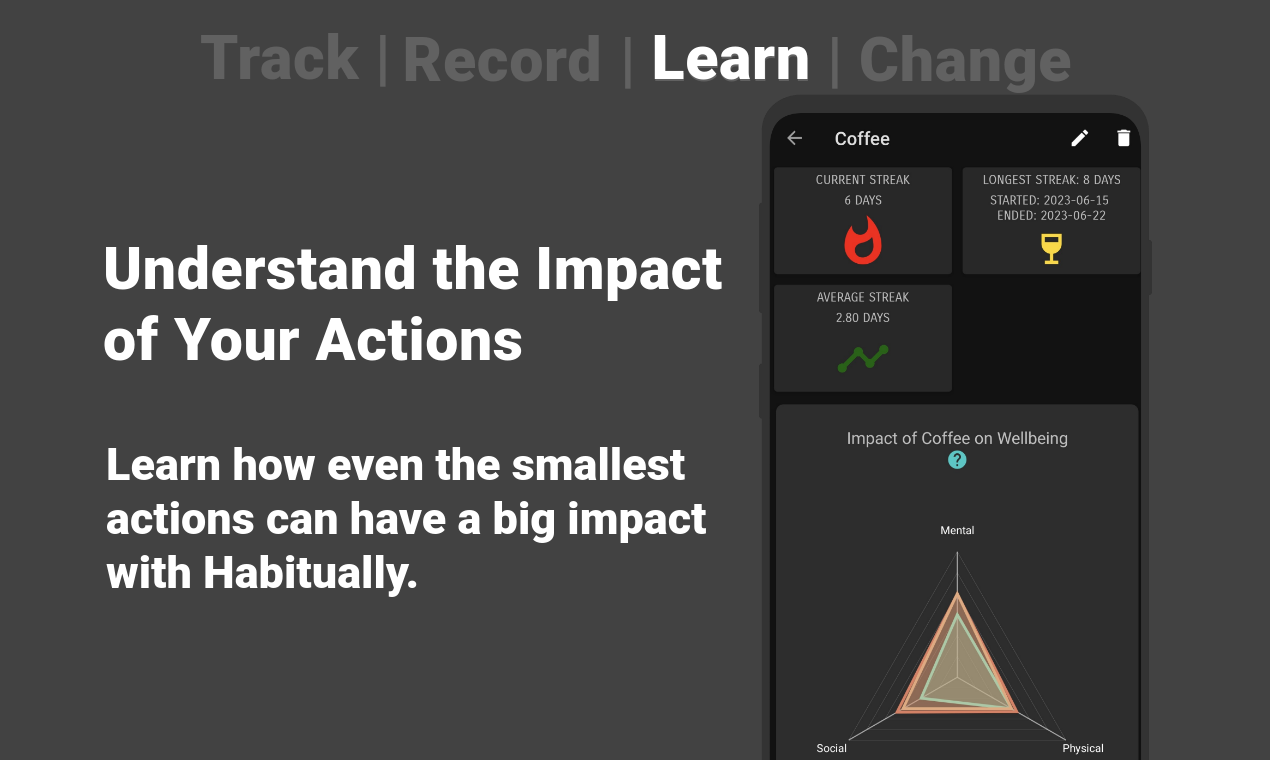 Track | Record | Learn | Change

Understand the Impact of Your Actions

Learn how even the smallest actions can have a big impact with Habitually.

Coffee

CURRENT STREAK
6 DAYS

LONGEST STREAK: 8 DAYS
STARTED: 2023-06-15
ENDED: 2023-06-22

AVERAGE STREAK
2.80 DAYS

Impact of Coffee on Wellbeing
?

Mental
Social
Physical